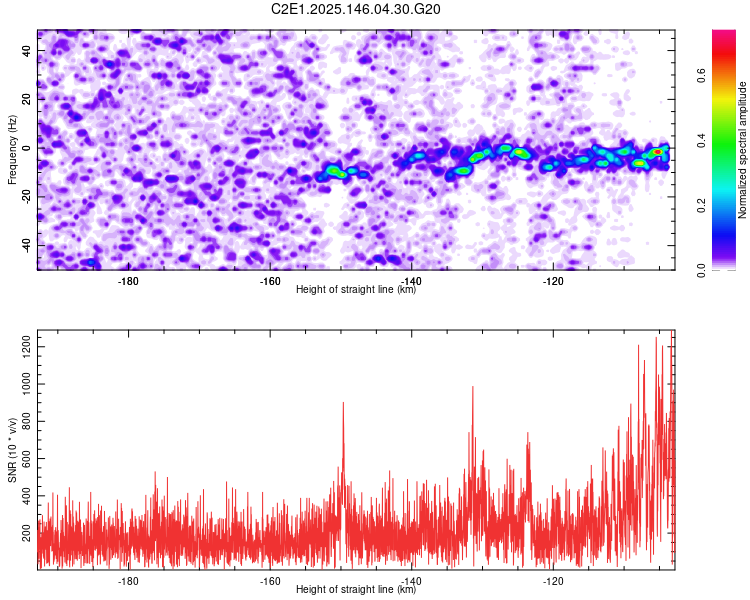 C2E1.2025.146.04.30.G20

Frequency (Hz)
40
20
0
-20
-40
-180
-160
-140
-120
Height of straight line (km)

Normalized spectral amplitude
0.0
0.2
0.4
0.6

SNR (10 * v/v)
1200
1000
800
600
400
200
-180
-160
-140
-120
Height of straight line (km)